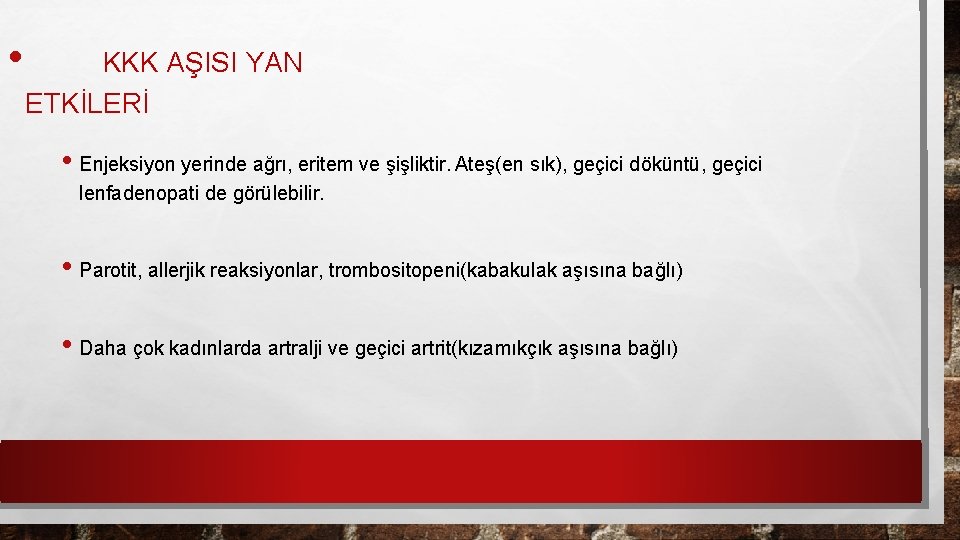 • KKK AŞISI YAN ETKİLERİ

• Enjeksiyon yerinde ağrı, eritem ve şişliktir. Ateş(en sık), geçici döküntü, geçici lenfadenopati de görülebilir.

• Parotit, allerjik reaksiyonlar, trombositopeni(kabakulak aşısına bağlı)

• Daha çok kadınlarda artralji ve geçici artrit(kızamıkçık aşısına bağlı)